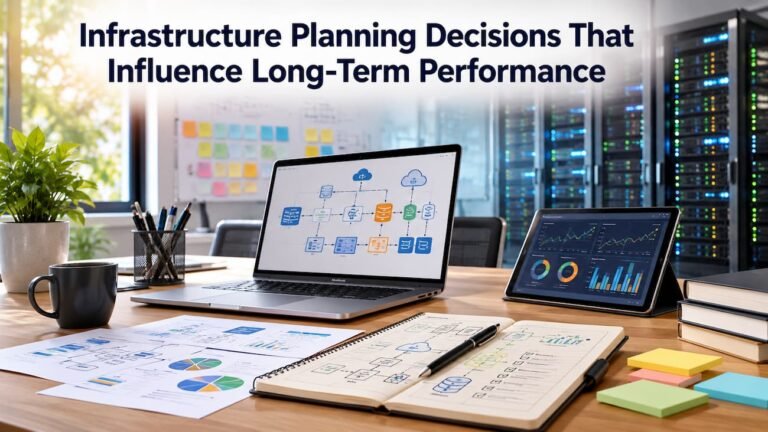 Infrastructure Planning Decisions That Influence Long-Term Performance